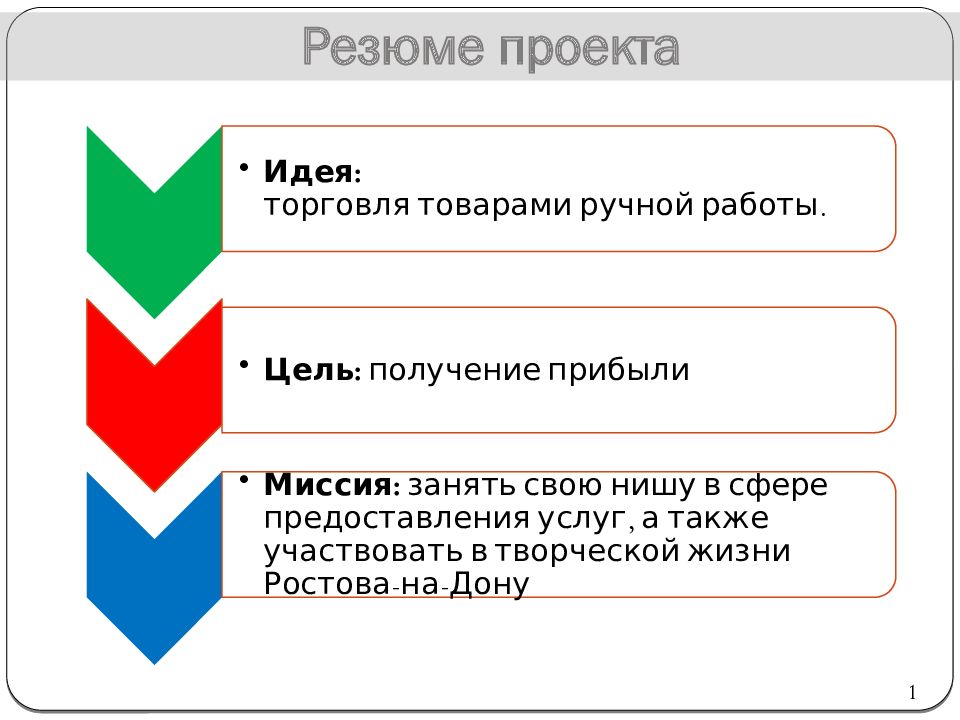 Резюме проекта

• Идея:
торговля товарами ручной работы.

• Цель: получение прибыли

• Миссия: занять свою нишу в сфере предоставления услуг, а также участвовать в творческой жизни Ростова-на-Дону

1